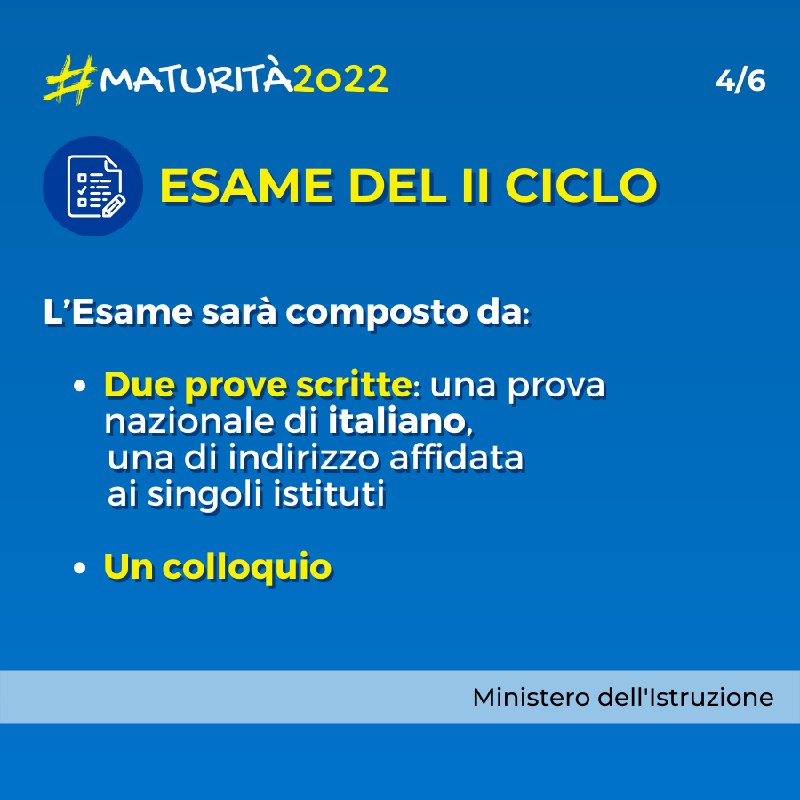 #MATURITÀ2022

4/6

ESAME DEL II CICLO

L'Esame sarà composto da:

• Due prove scritte: una prova nazionale di italiano, una di indirizzo affidata ai singoli istituti

• Un colloquio

Ministero dell'Istruzione